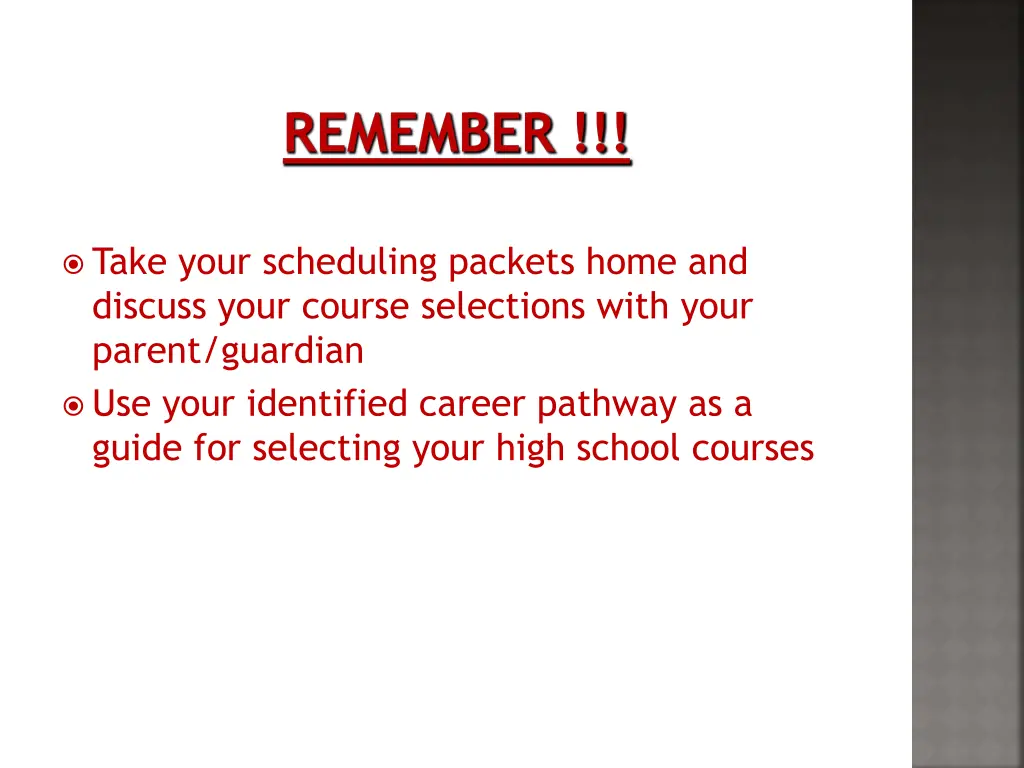 REMEMBER !!!

Take your scheduling packets home and discuss your course selections with your parent/guardian

Use your identified career pathway as a guide for selecting your high school courses